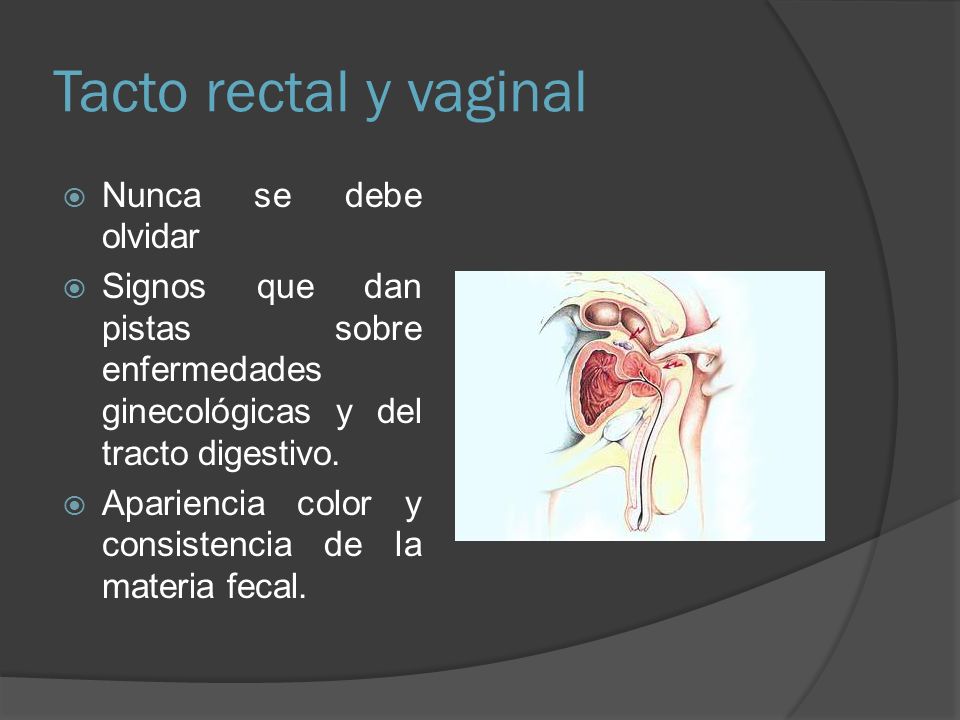 Tacto rectal y vaginal

Nunca se debe olvidar

Signos que dan pistas sobre enfermedades ginecológicas y del tracto digestivo.

Apariencia color y consistencia de la materia fecal.